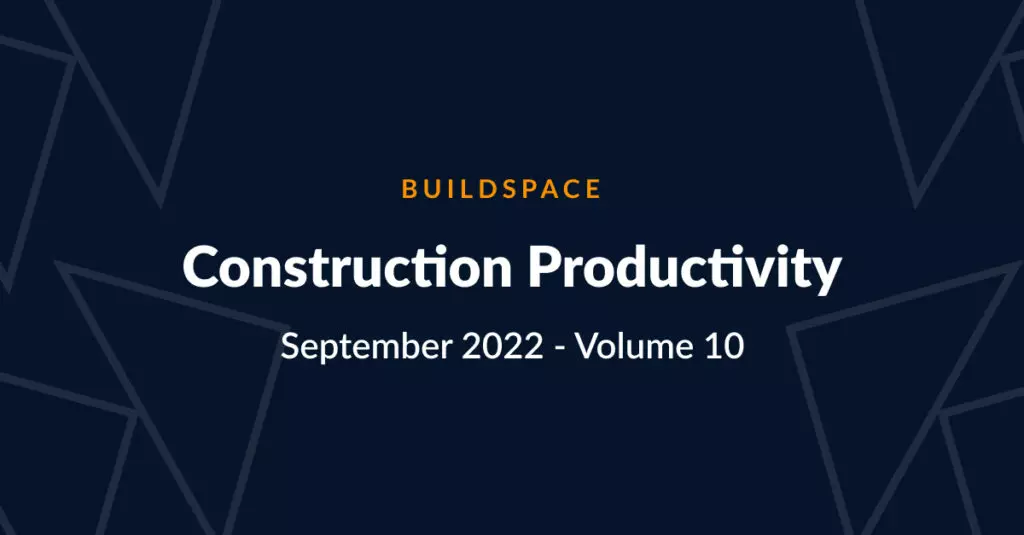 BUILDSPACE

Construction Productivity

September 2022 - Volume 10